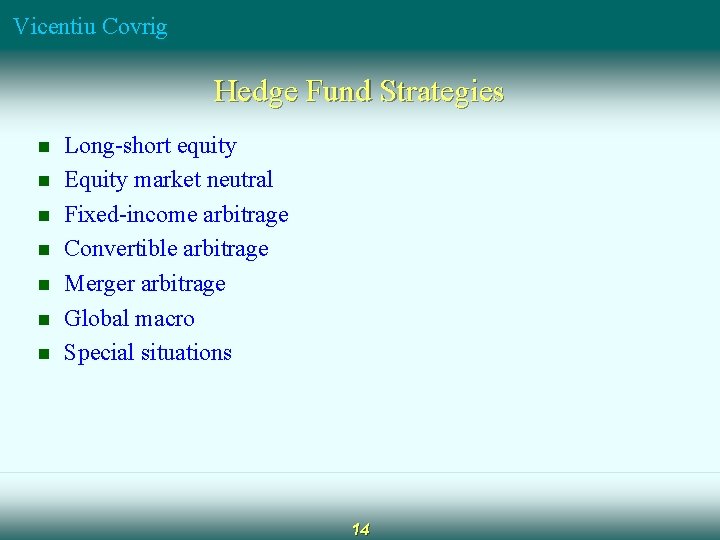 Vicentiu Covrig

Hedge Fund Strategies

- Long-short equity
- Equity market neutral
- Fixed-income arbitrage
- Convertible arbitrage
- Merger arbitrage
- Global macro
- Special situations

14